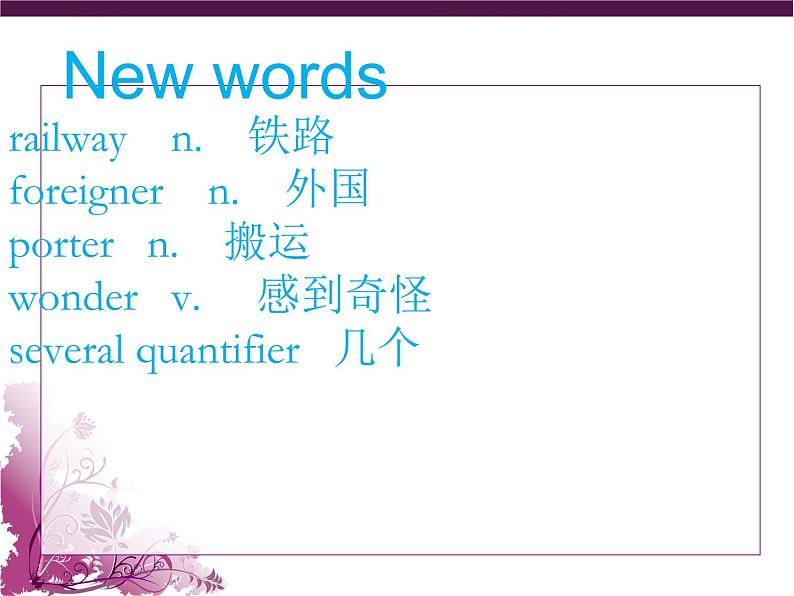 New words

railway n. 铁路
foreigner n. 外国
porter n. 搬运
wonder v. 感到奇怪
several quantifier 几个